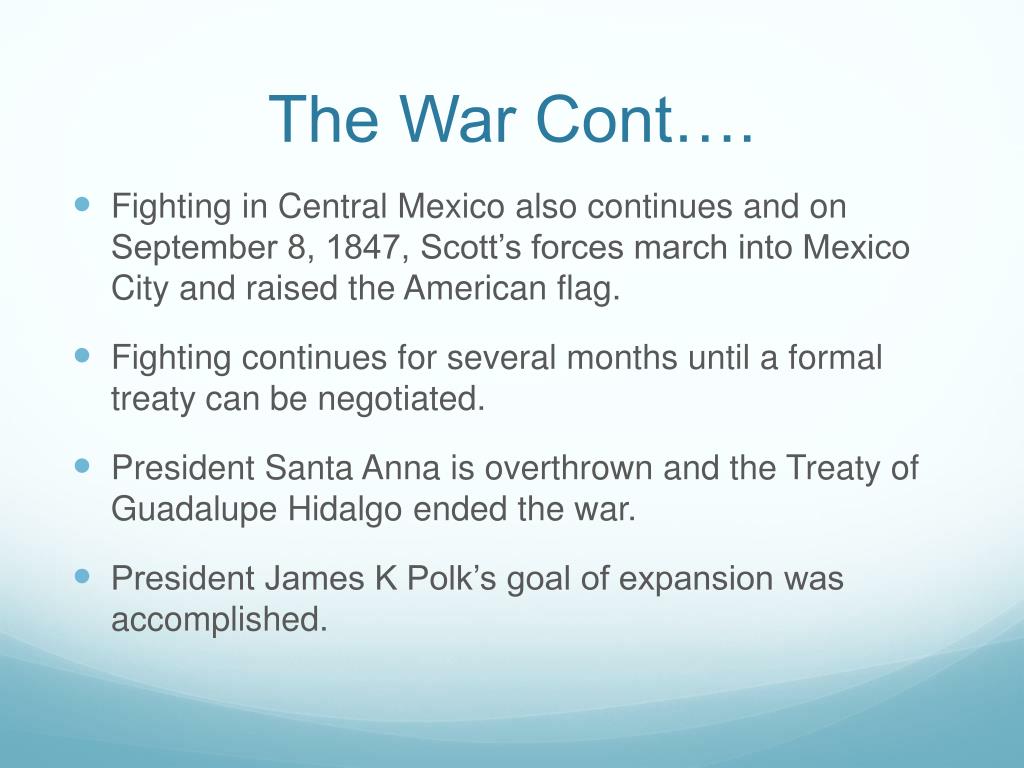 The War Cont….

- Fighting in Central Mexico also continues and on September 8, 1847, Scott’s forces march into Mexico City and raised the American flag.
- Fighting continues for several months until a formal treaty can be negotiated.
- President Santa Anna is overthrown and the Treaty of Guadalupe Hidalgo ended the war.
- President James K Polk’s goal of expansion was accomplished.